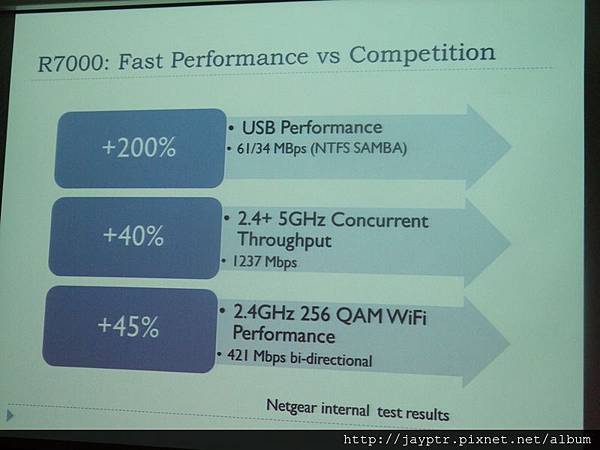 R7000: Fast Performance vs Competition

+200%

• USB Performance
• 61/34 MBps (NTFS SAMBA)

+40%

• 2.4+ 5GHz Concurrent Throughput
• 1237 Mbps

+45%

• 2.4GHz 256 QAM WiFi Performance
• 421 Mbps bi-directional

Netgear internal test results

http://jayptr.pixnet.net/album